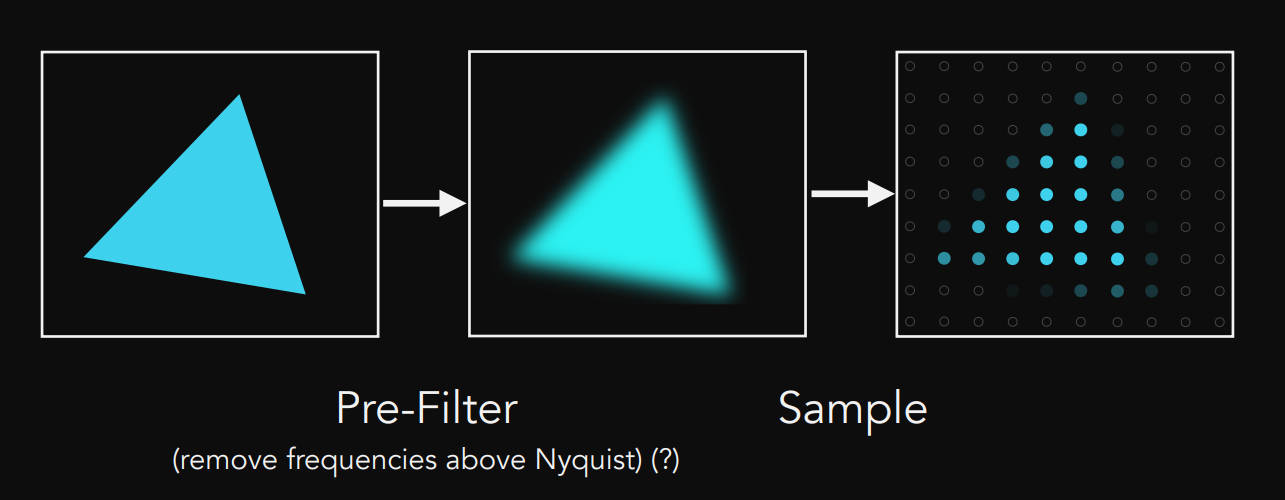 Pre-Filter
(remove frequencies above Nyquist) (?)

Sample